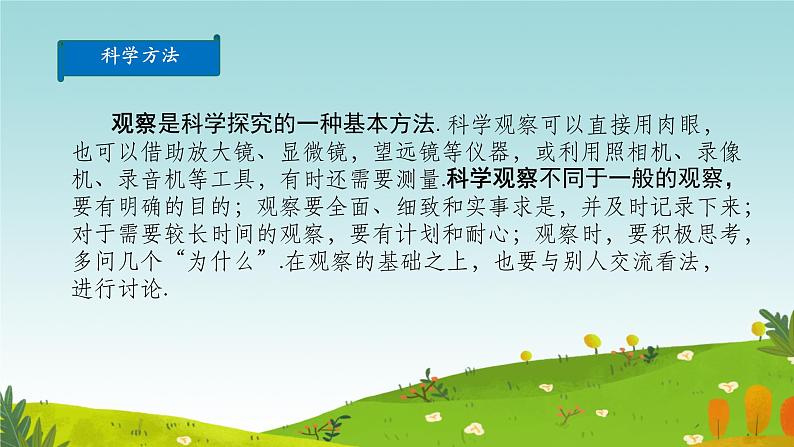 科学方法

观察是科学探究的一种基本方法.科学观察可以直接用肉眼，也可以借助放大镜、显微镜，望远镜等仪器，或利用照相机、录像机、录音机等工具，有时还需要测量.科学观察不同于一般的观察，要有明确的目的；观察要全面、细致和实事求是，并及时记录下来；对于需要较长时间的观察，要有计划和耐心；观察时，要积极思考，多问几个“为什么”.在观察的基础之上，也要与别人交流看法，进行讨论.